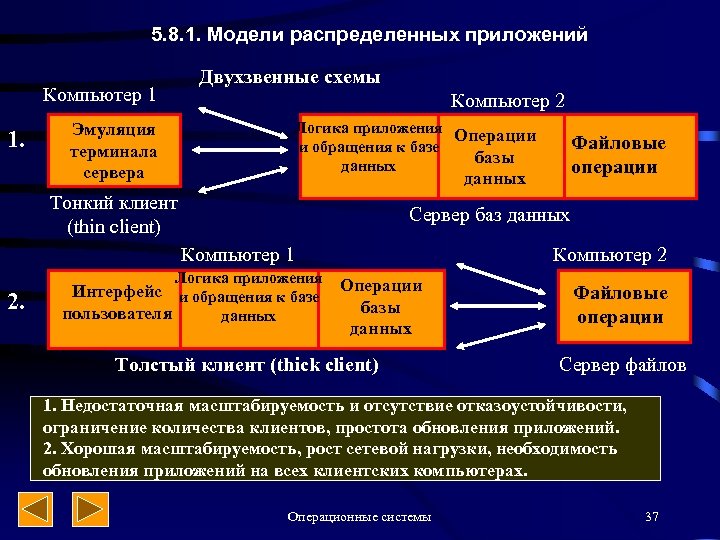 5.8.1. Модели распределенных приложений

Двухзвенные схемы

Компьютер 1

1.

Эмуляция терминала сервера

Тонкий клиент (thin client)

Компьютер 2

Логика приложения и обращения к базе данных

Операции базы данных

Файловые операции

Сервер баз данных

Компьютер 1

2.

Интерфейс пользователя

Логика приложения и обращения к базе данных

Операции базы данных

Толстый клиент (thick client)

Компьютер 2

Файловые операции

Сервер файлов

1. Недостаточная масштабируемость и отсутствие отказоустойчивости, ограничение количества клиентов, простота обновления приложений.
2. Хорошая масштабируемость, рост сетевой нагрузки, необходимость обновления приложений на всех клиентских компьютерах.

Операционные системы

37